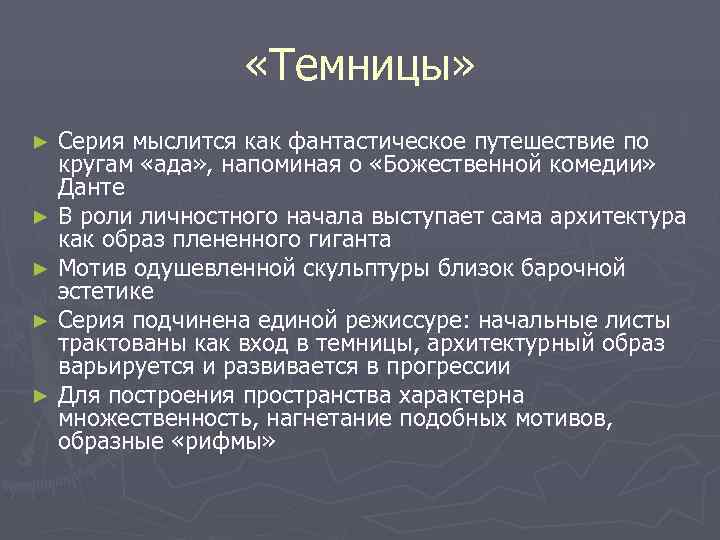 «Темницы»

► Серия мыслится как фантастическое путешествие по кругам «ада», напоминая о «Божественной комедии» Данте
► В роли личностного начала выступает сама архитектура как образ плененного гиганта
► Мотив одушевленной скульптуры близок барочной эстетике
► Серия подчинена единой режиссуре: начальные листы трактованы как вход в темницы, архитектурный образ варьируется и развивается в прогрессии
► Для построения пространства характерна множественность, нагнетание подобных мотивов, образные «рифмы»